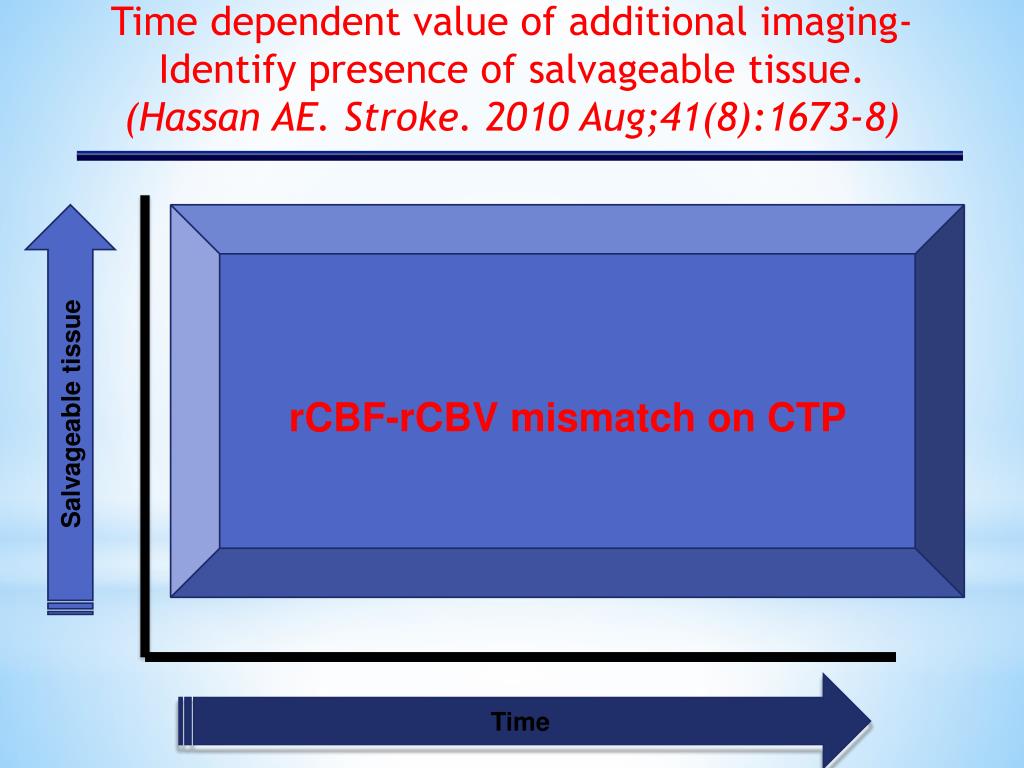 Time dependent value of additional imaging-Identify presence of salvageable tissue.
(Hassan AE. Stroke. 2010 Aug;41(8):1673-8)

Salvageable tissue

rCBF-rCBV mismatch on CTP

Time